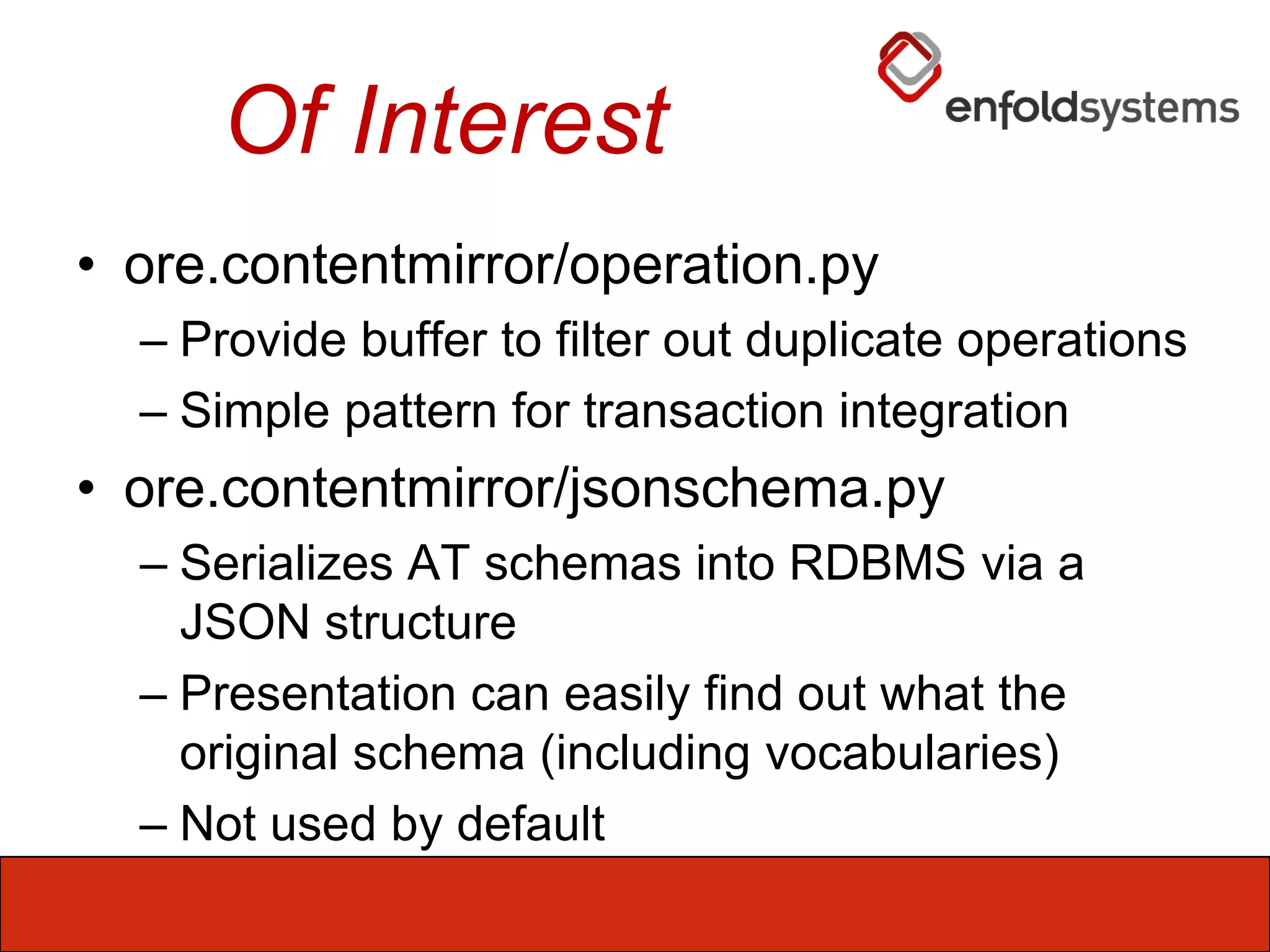 Of Interest

enfoldsystems

• ore.contentmirror/operation.py
– Provide buffer to filter out duplicate operations
– Simple pattern for transaction integration
• ore.contentmirror/jsonschema.py
– Serializes AT schemas into RDBMS via a JSON structure
– Presentation can easily find out what the original schema (including vocabularies)
– Not used by default